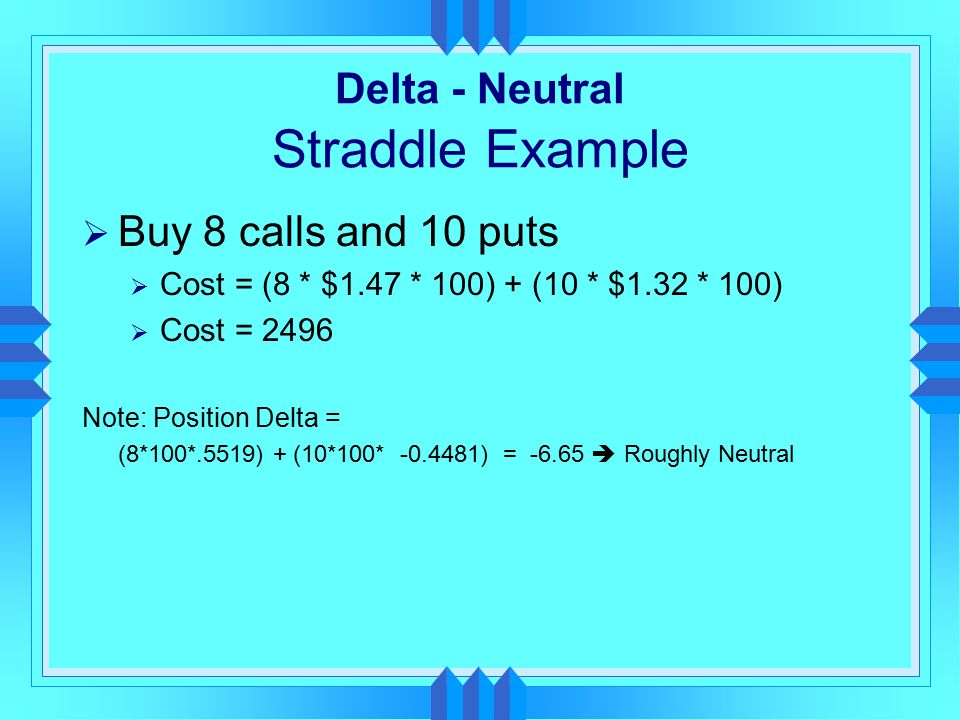 Delta - Neutral
Straddle Example

➢ Buy 8 calls and 10 puts
➢ Cost = (8 * \$1.47 * 100) + (10 * \$1.32 * 100)
➢ Cost = 2496

Note: Position Delta =
(8*100*.5519) + (10*100* -0.4481) = -6.65 ➔ Roughly Neutral